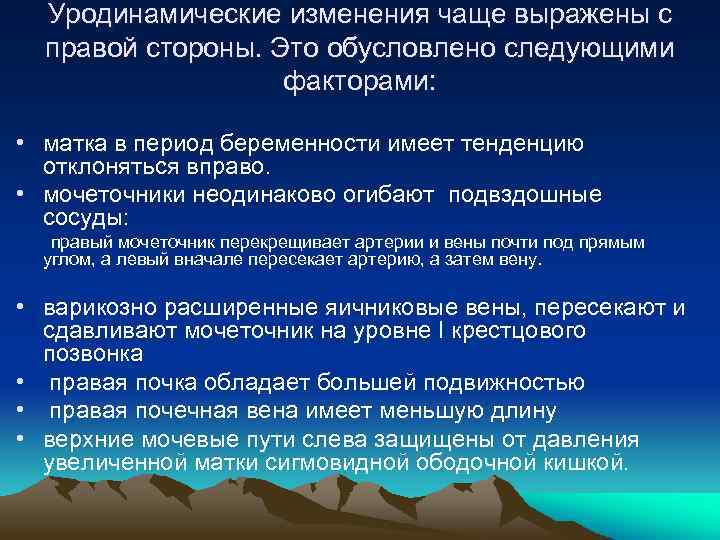 Уродинамические изменения чаще выражены с правой стороны. Это обусловлено следующими факторами:

• матка в период беременности имеет тенденцию отклоняться вправо.
• мочеточники неодинаково огибают подвздошные сосуды:
правый мочеточник перекрещивает артерии и вены почти под прямым углом, а левый вначале пересекает артерию, а затем вену.

• варикозно расширенные яичниковые вены, пересекают и сдавливают мочеточник на уровне I крестцового позвонка
• правая почка обладает большей подвижностью
• правая почечная вена имеет меньшую длину
• верхние мочевые пути слева защищены от давления увеличенной матки сигмовидной ободочной кишкой.